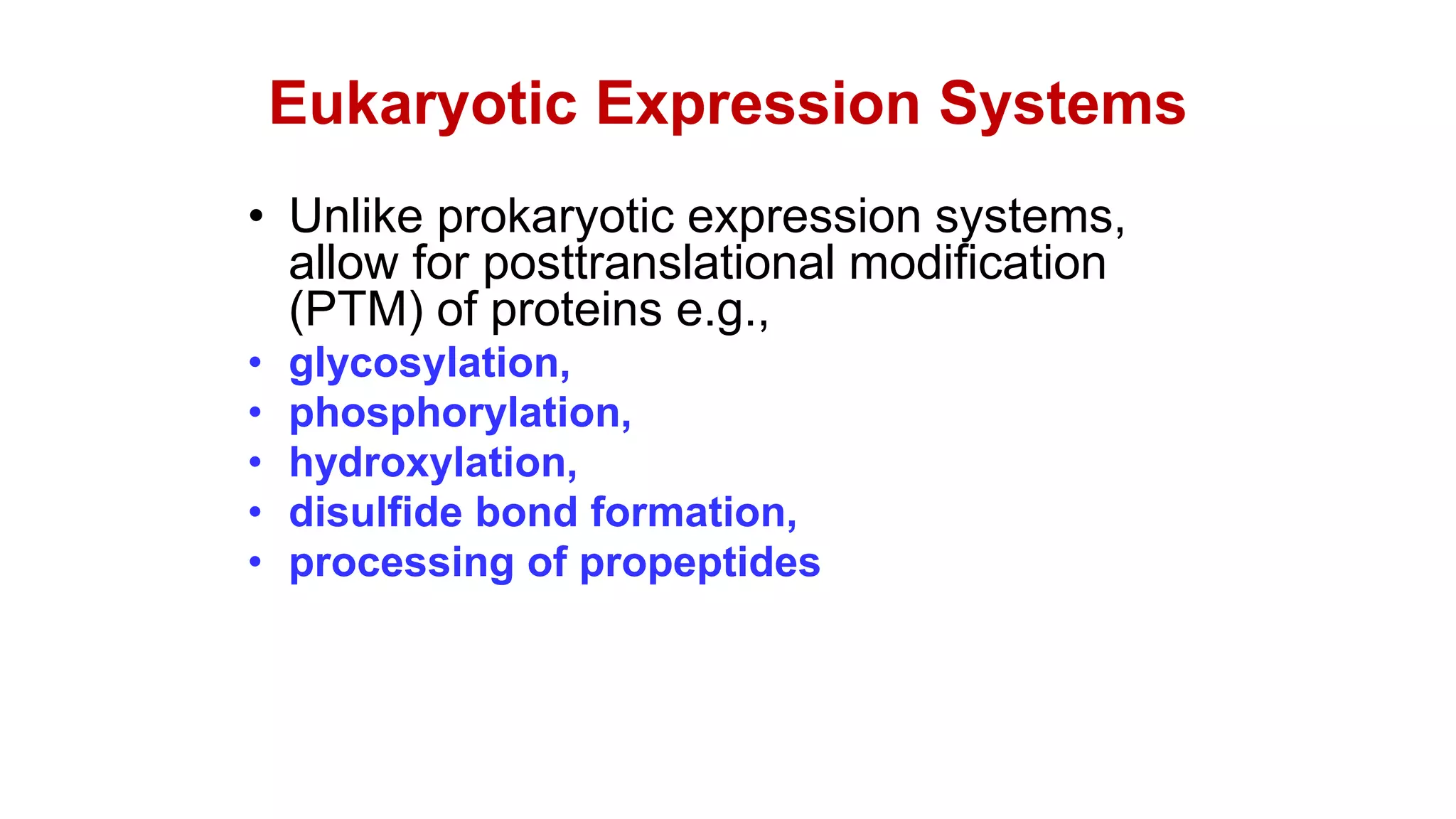 Eukaryotic Expression Systems

• Unlike prokaryotic expression systems, allow for posttranslational modification (PTM) of proteins e.g.,
• glycosylation,
• phosphorylation,
• hydroxylation,
• disulfide bond formation,
• processing of propeptides